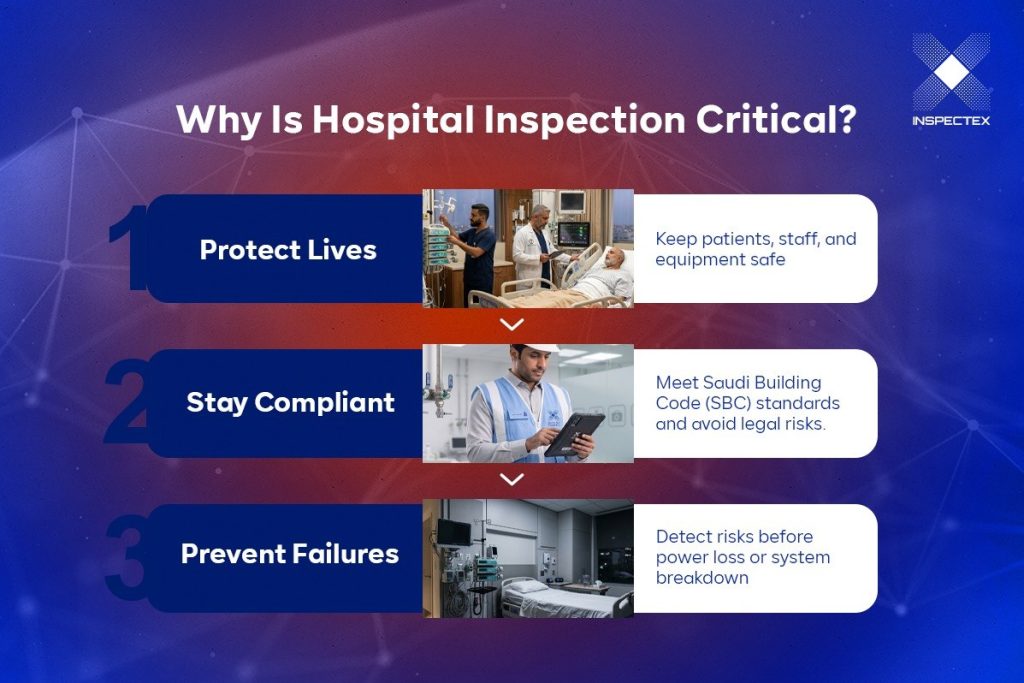 INSPECTEX

Why Is Hospital Inspection Critical?

1
Protect Lives
Keep patients, staff, and equipment safe

2
Stay Compliant
Meet Saudi Building Code (SBC) standards and avoid legal risks.

3
Prevent Failures
Detect risks before power loss or system breakdown